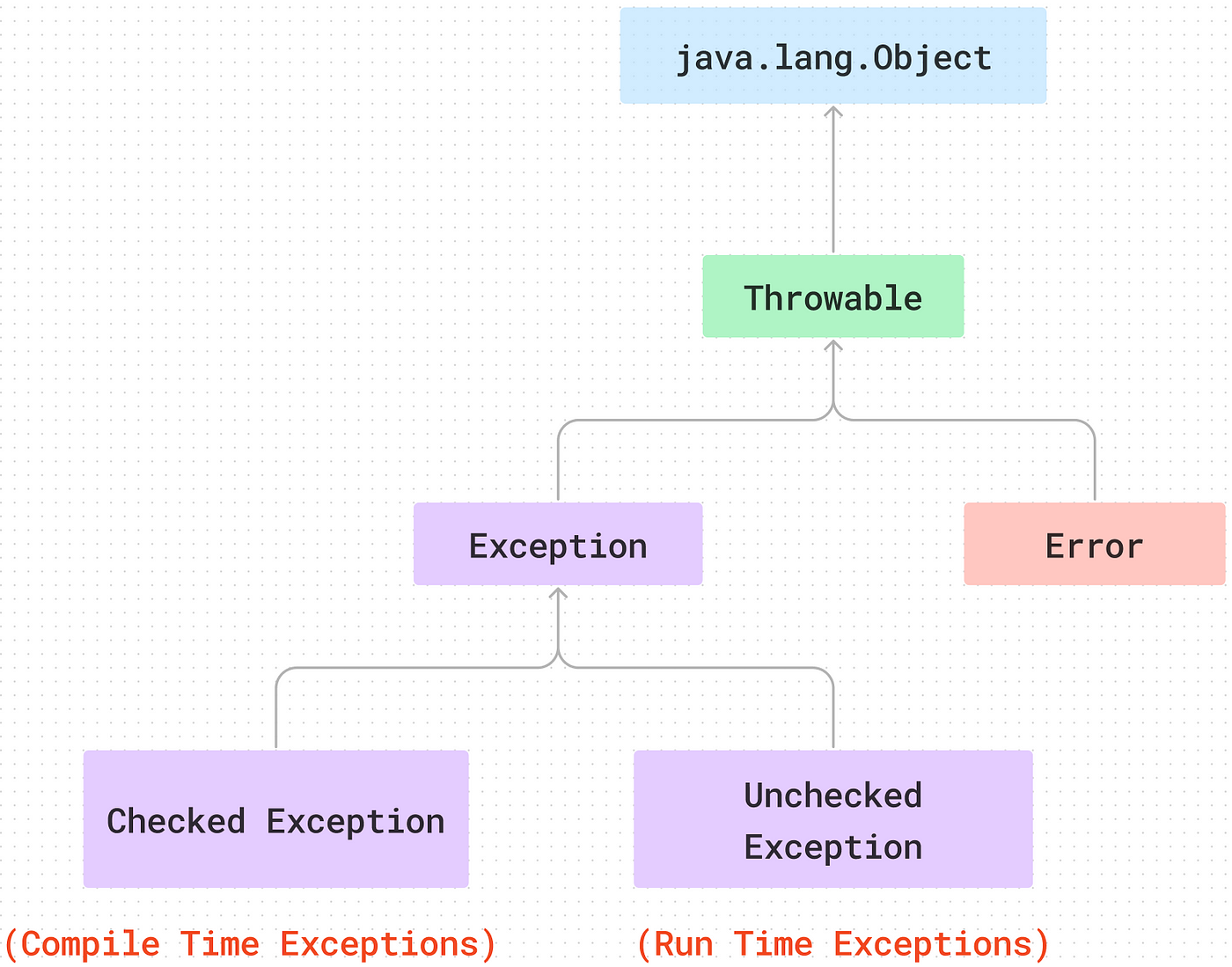 java.lang.Object

Throwable

Exception

Error

Checked Exception

Unchecked Exception

(Compile Time Exceptions)

(Run Time Exceptions)